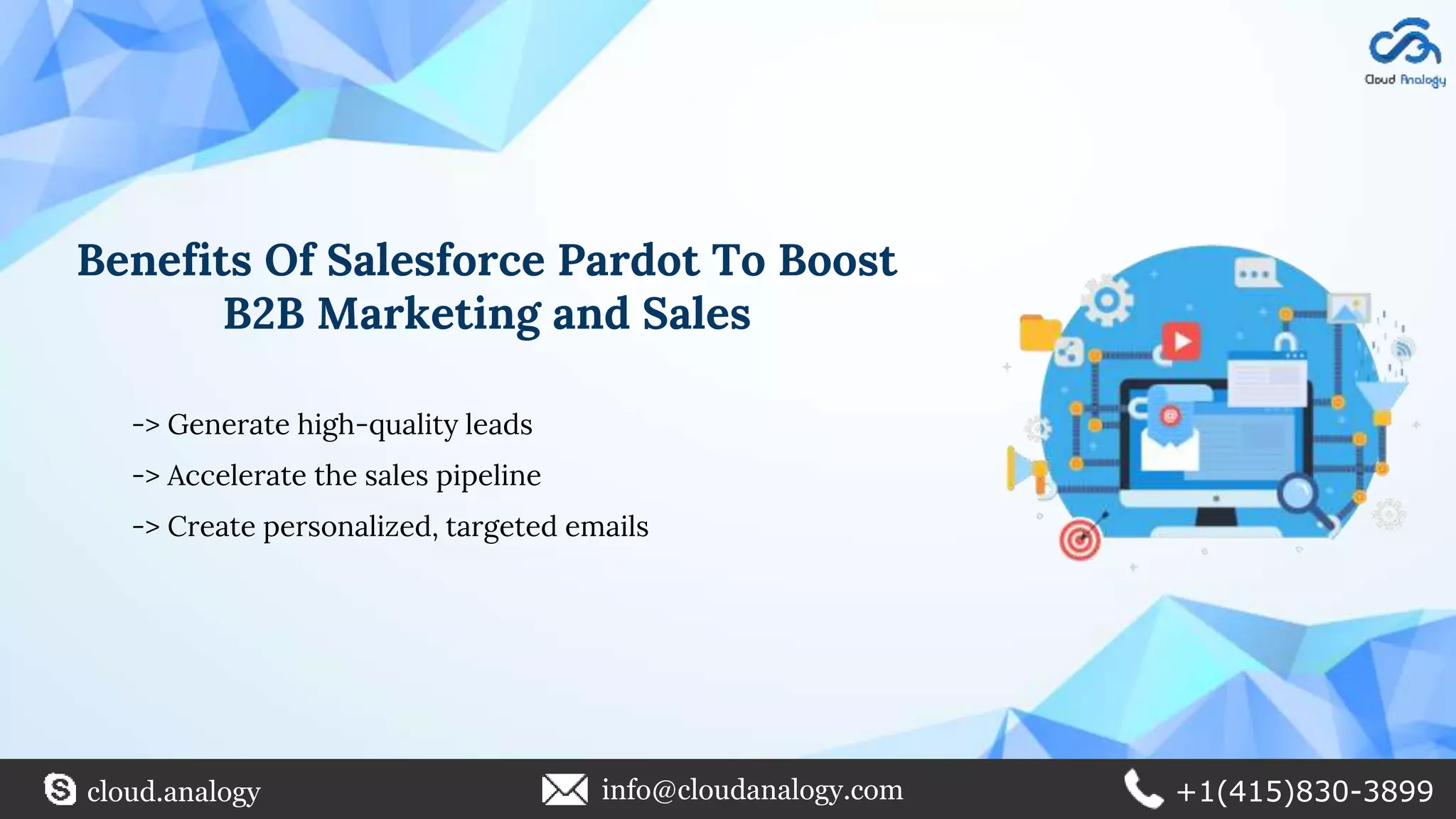 Cloud Analogy

Benefits Of Salesforce Pardot To Boost B2B Marketing and Sales

-> Generate high-quality leads

-> Accelerate the sales pipeline

-> Create personalized, targeted emails

cloud.analogy

info@cloudanalogy.com

+1(415)830-3899